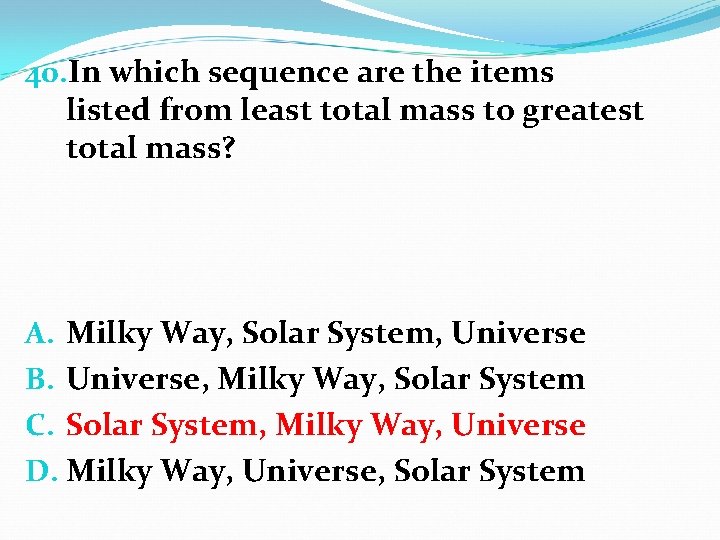 40. In which sequence are the items listed from least total mass to greatest total mass?

A. Milky Way, Solar System, Universe
B. Universe, Milky Way, Solar System
C. Solar System, Milky Way, Universe
D. Milky Way, Universe, Solar System